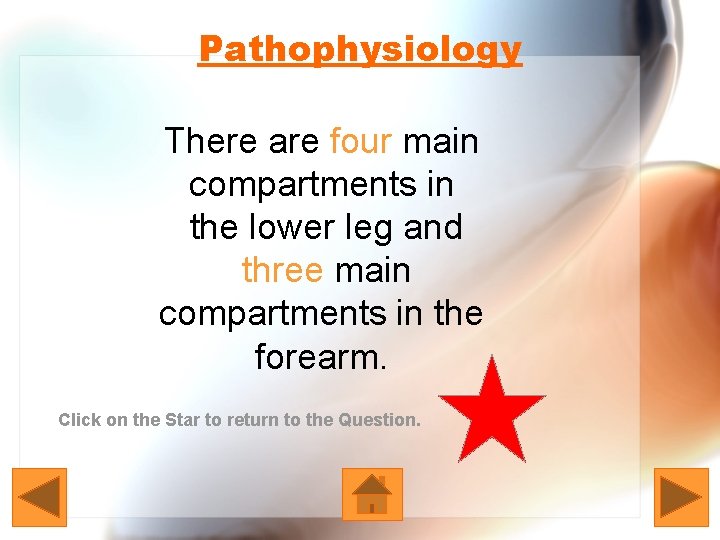 Pathophysiology

There are four main compartments in the lower leg and three main compartments in the forearm.

Click on the Star to return to the Question.